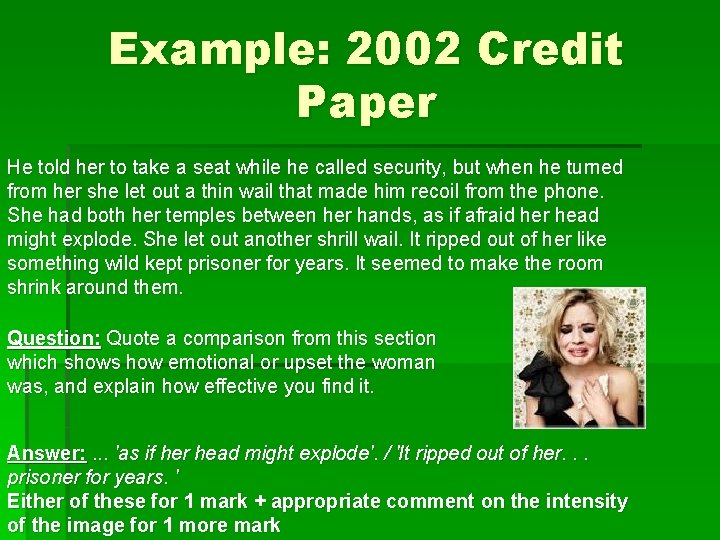 Example: 2002 Credit Paper

He told her to take a seat while he called security, but when he turned from her she let out a thin wail that made him recoil from the phone. She had both her temples between her hands, as if afraid her head might explode. She let out another shrill wail. It ripped out of her like something wild kept prisoner for years. It seemed to make the room shrink around them.

Question: Quote a comparison from this section which shows how emotional or upset the woman was, and explain how effective you find it.

Answer: ... 'as if her head might explode'. / 'It ripped out of her. . . prisoner for years. '
Either of these for 1 mark + appropriate comment on the intensity of the image for 1 more mark